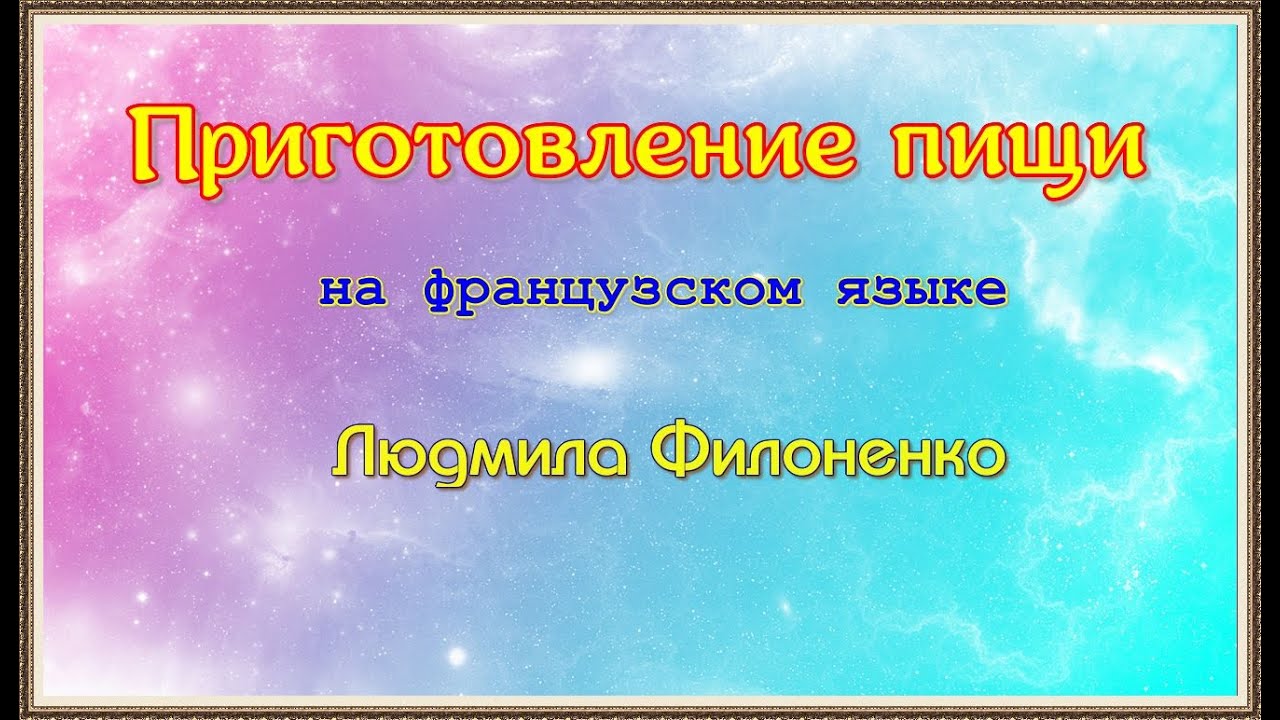 Приготовление пищи

на французском языке

Людмила Филоненко